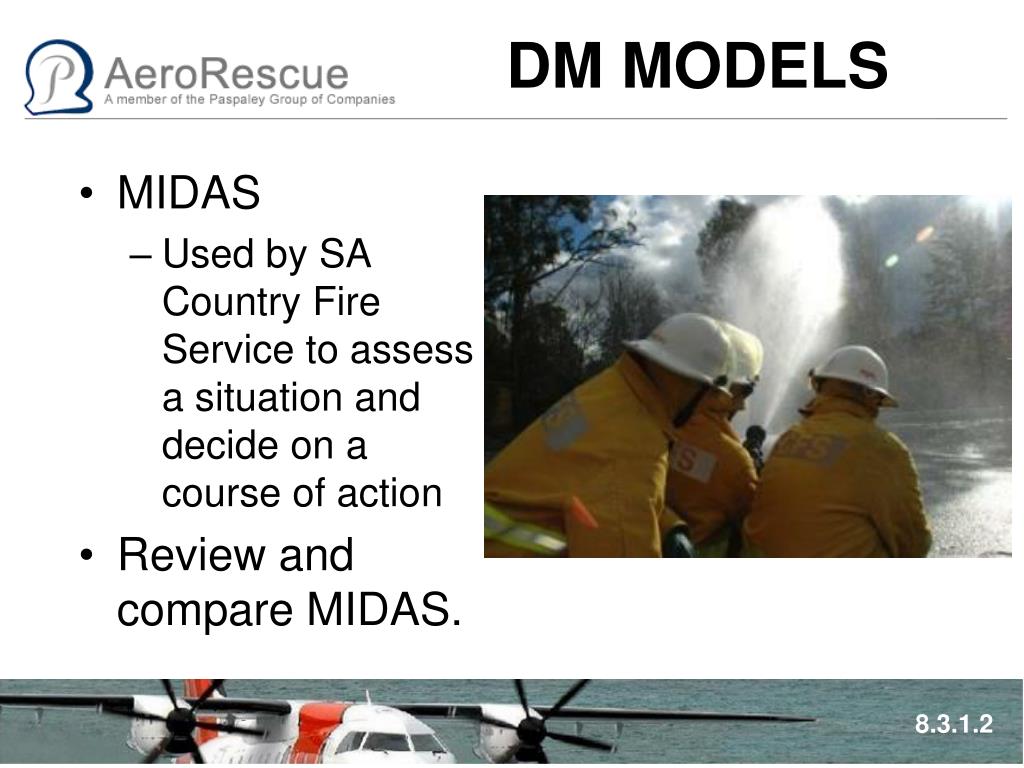 AeroRescue
A member of the Paspaley Group of Companies

DM MODELS

• MIDAS
– Used by SA Country Fire Service to assess a situation and decide on a course of action
• Review and compare MIDAS.

8.3.1.2